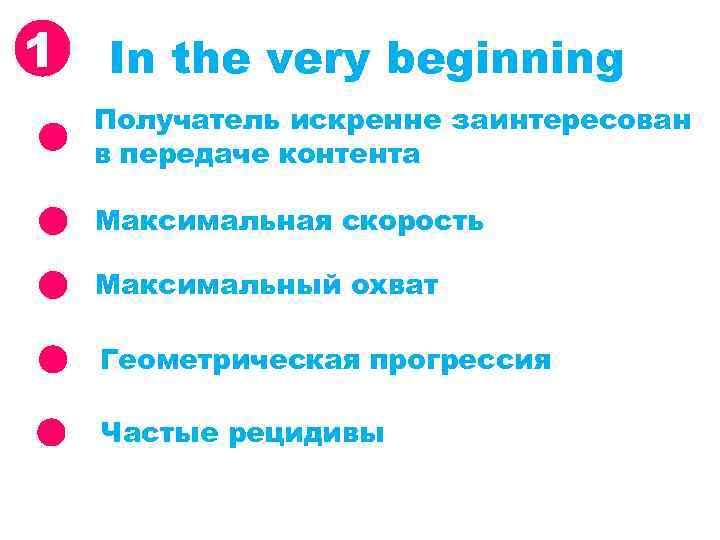 1 In the very beginning

Получатель искренне заинтересован в передаче контента

Максимальная скорость

Максимальный охват

Геометрическая прогрессия

Частые рецидивы